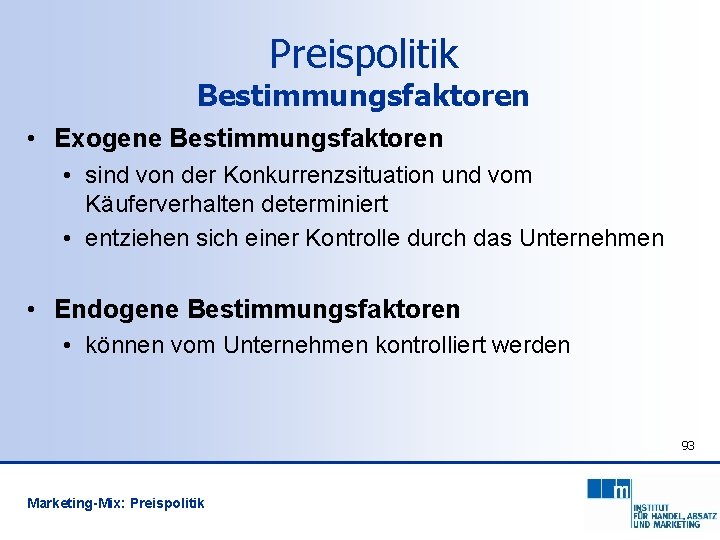 Preispolitik
Bestimmungsfaktoren

• Exogene Bestimmungsfaktoren
  • sind von der Konkurrenzsituation und vom Käuferverhalten determiniert
  • entziehen sich einer Kontrolle durch das Unternehmen

• Endogene Bestimmungsfaktoren
  • können vom Unternehmen kontrolliert werden

93

Marketing-Mix: Preispolitik

m
INSTITUT
FÜR HANDEL, ABSATZ
UND MARKETING